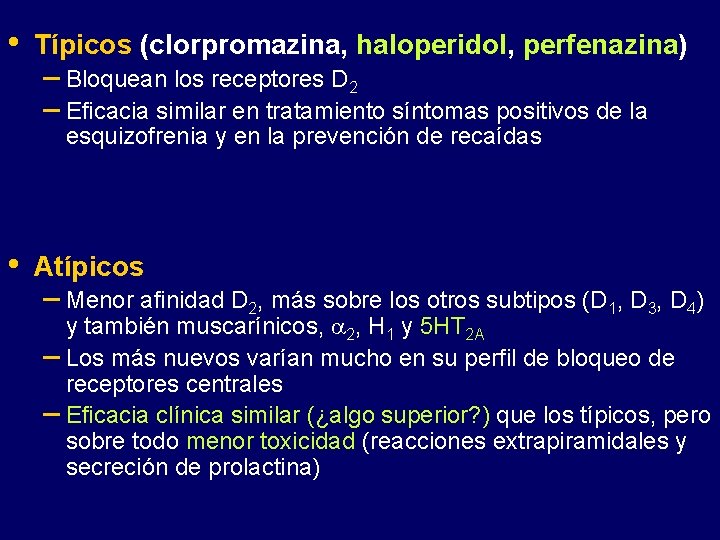 • Típicos (clorpromazina, haloperidol, perfenazina)
– Bloquean los receptores $D_2$
– Eficacia similar en tratamiento síntomas positivos de la esquizofrenia y en la prevención de recaídas

• Atípicos
– Menor afinidad $D_2$, más sobre los otros subtipos ($D_1$, $D_3$, $D_4$) y también muscarínicos, $\alpha_2$, $H_1$ y $5HT_{2A}$
– Los más nuevos varían mucho en su perfil de bloqueo de receptores centrales
– Eficacia clínica similar (¿algo superior?) que los típicos, pero sobre todo menor toxicidad (reacciones extrapiramidales y secreción de prolactina)